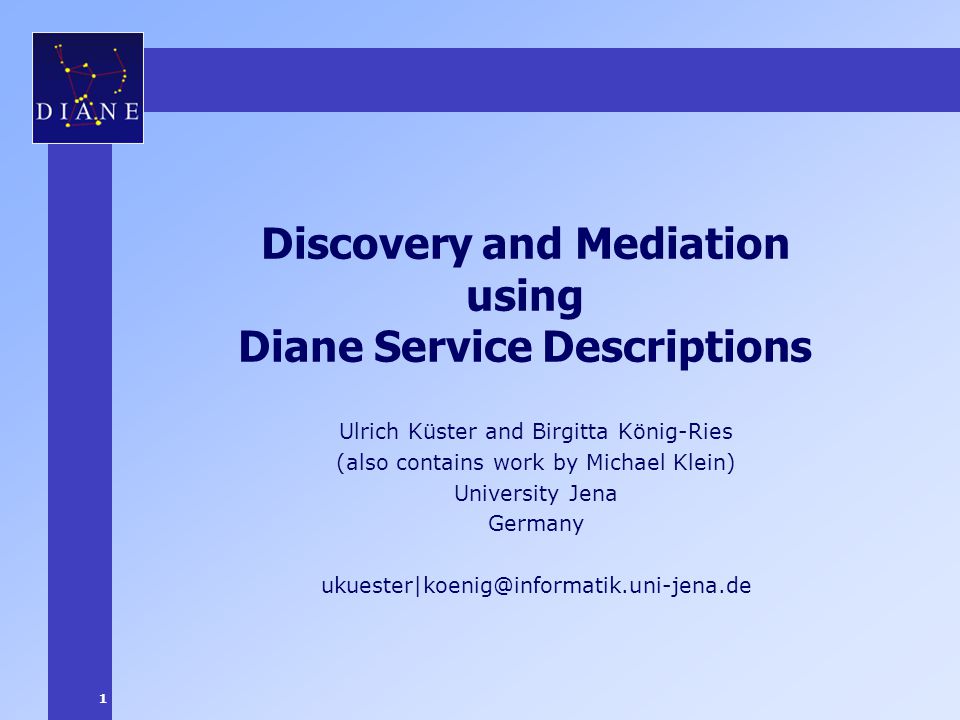 DIANE

Discovery and Mediation using Diane Service Descriptions

Ulrich Küster and Birgitta König-Ries
(also contains work by Michael Klein)
University Jena
Germany

ukuester|koenig@informatik.uni-jena.de

1